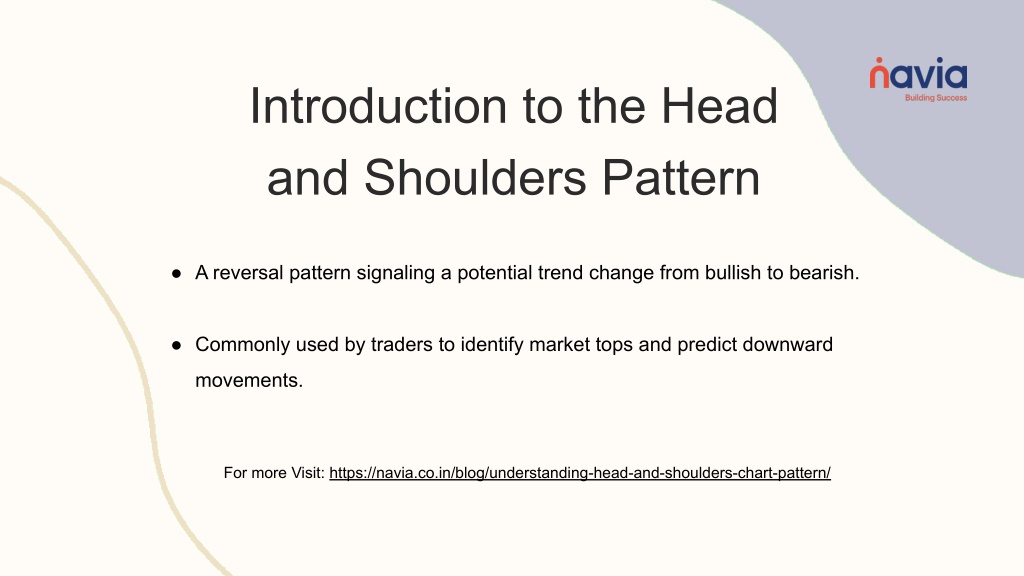 navia
Building Success

Introduction to the Head and Shoulders Pattern

● A reversal pattern signaling a potential trend change from bullish to bearish.

● Commonly used by traders to identify market tops and predict downward movements.

For more Visit: https://navia.co.in/blog/understanding-head-and-shoulders-chart-pattern/